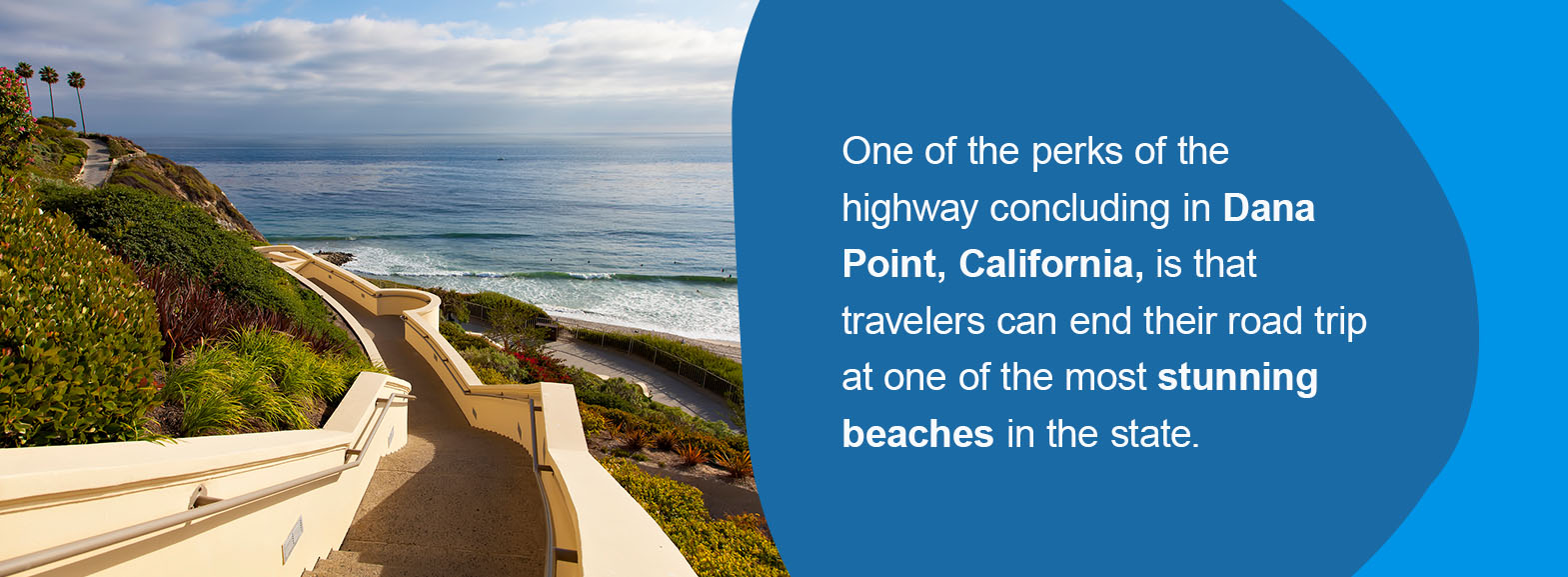 One of the perks of the highway concluding in Dana Point, California, is that travelers can end their road trip at one of the most stunning beaches in the state.